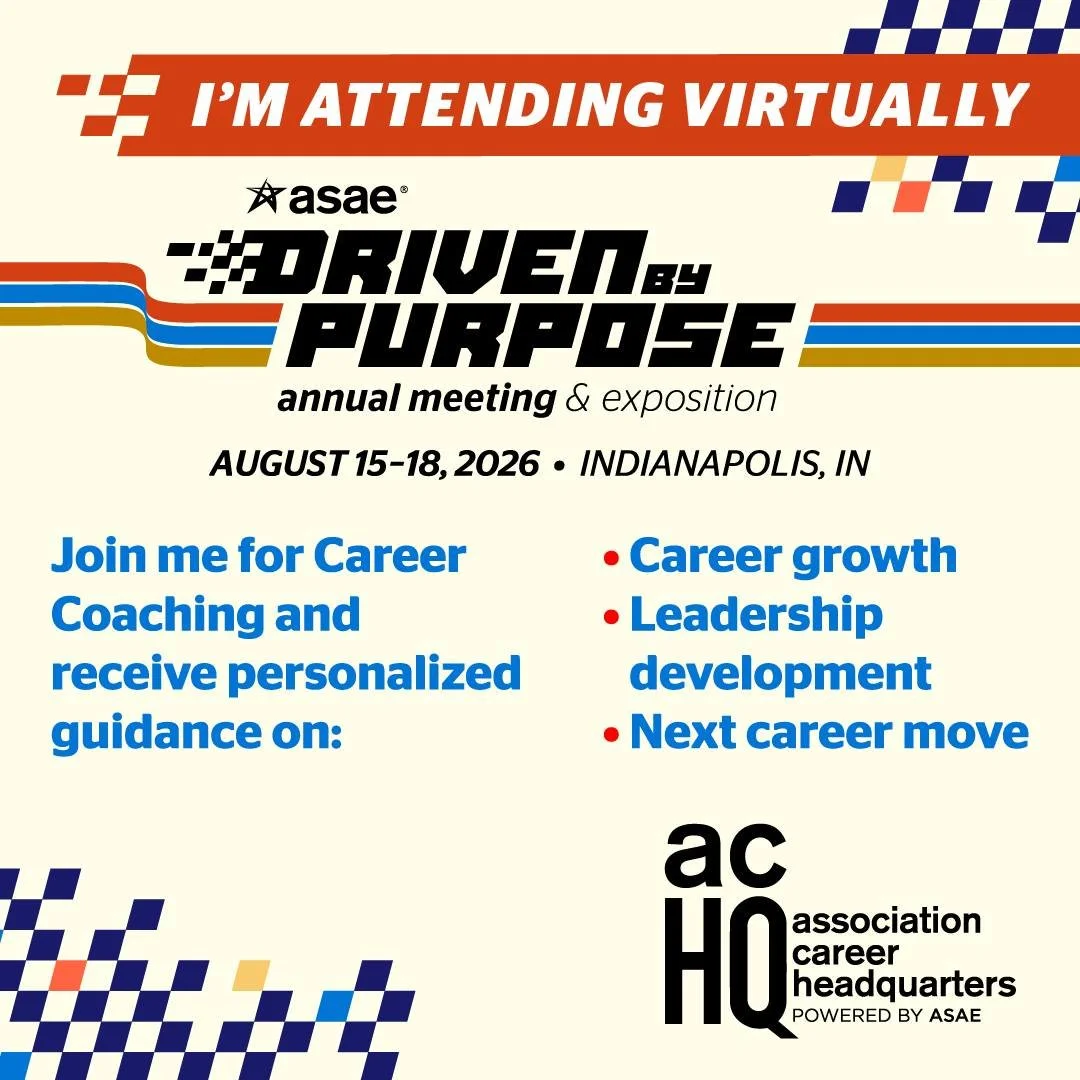 I'M ATTENDING VIRTUALLY

asae®

DRIVEN BY PURPOSE

annual meeting & exposition

AUGUST 15–18, 2026 • INDIANAPOLIS, IN

Join me for Career Coaching and receive personalized guidance on:

• Career growth
• Leadership development
• Next career move

ac HQ association career headquarters
POWERED BY ASAE